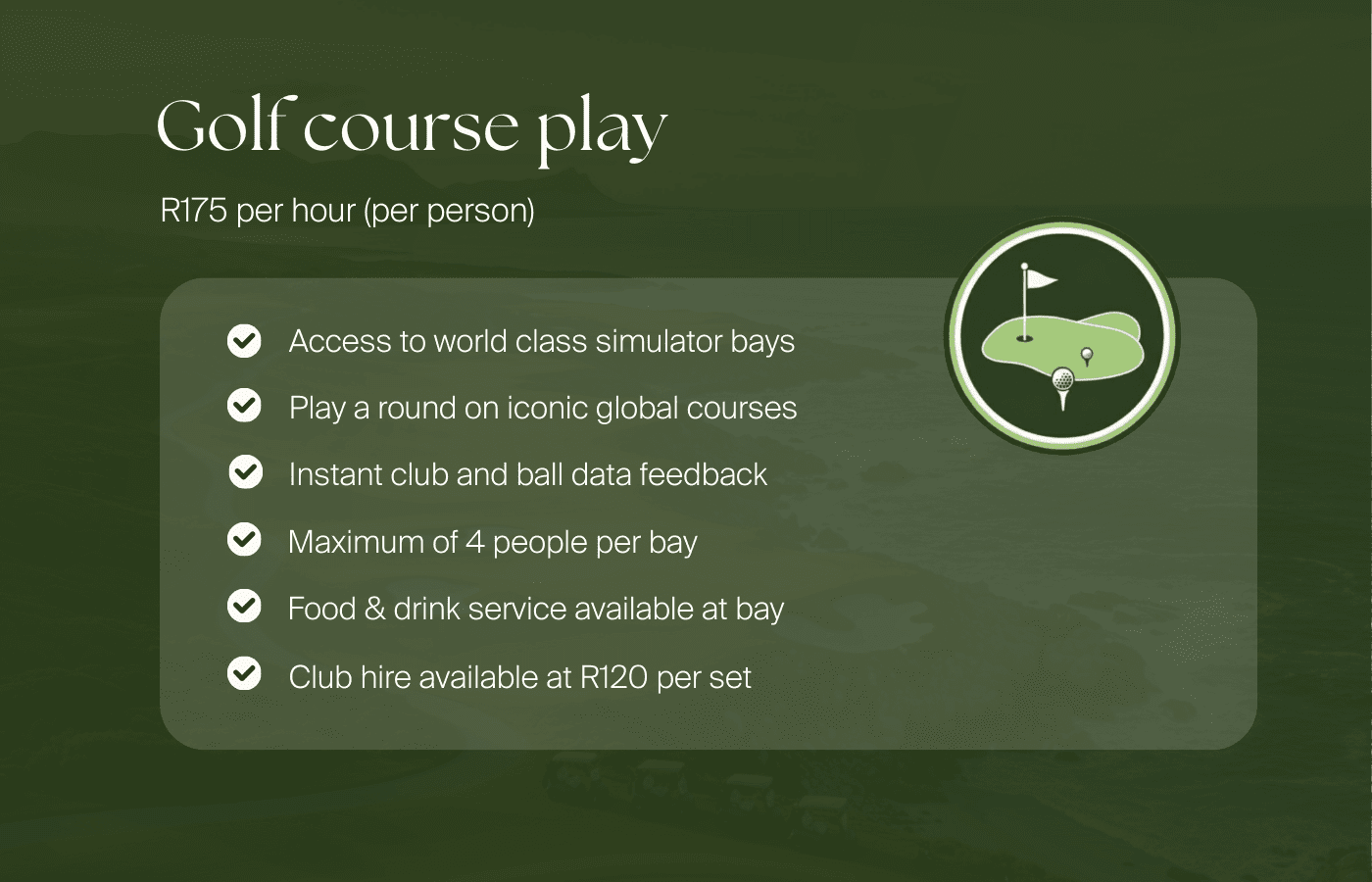 Golf course play

R175 per hour (per person)

Access to world class simulator bays

Play a round on iconic global courses

Instant club and ball data feedback

Maximum of 4 people per bay

Food & drink service available at bay

Club hire available at R120 per set